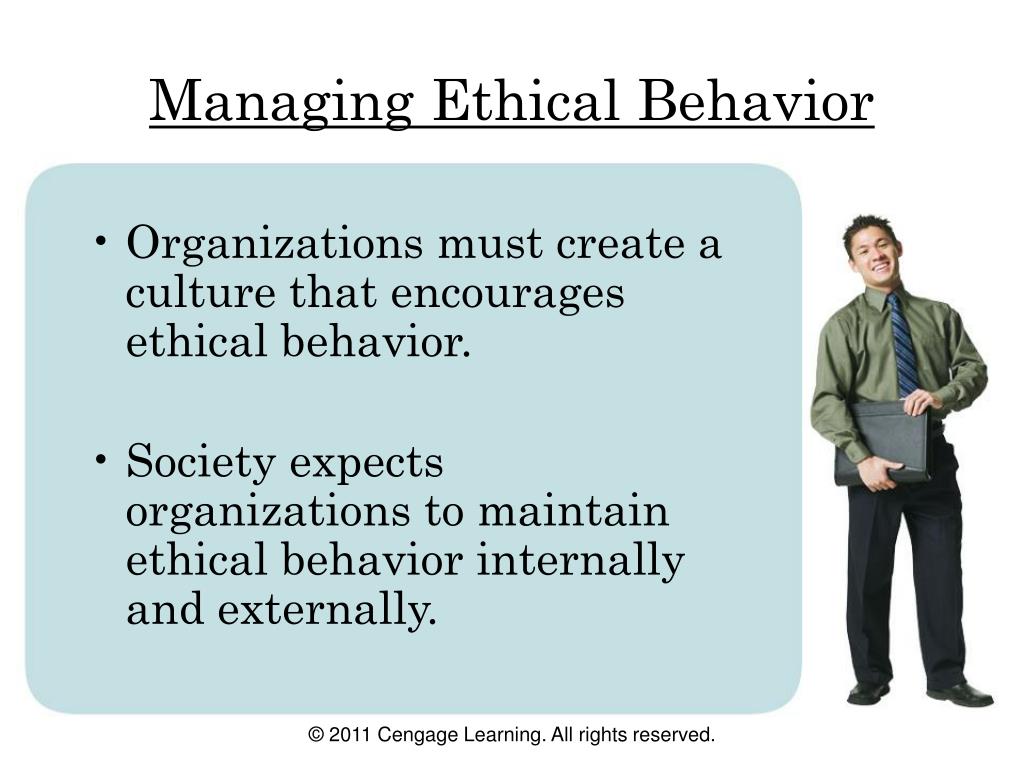 Managing Ethical Behavior

• Organizations must create a culture that encourages ethical behavior.

• Society expects organizations to maintain ethical behavior internally and externally.

© 2011 Cengage Learning. All rights reserved.